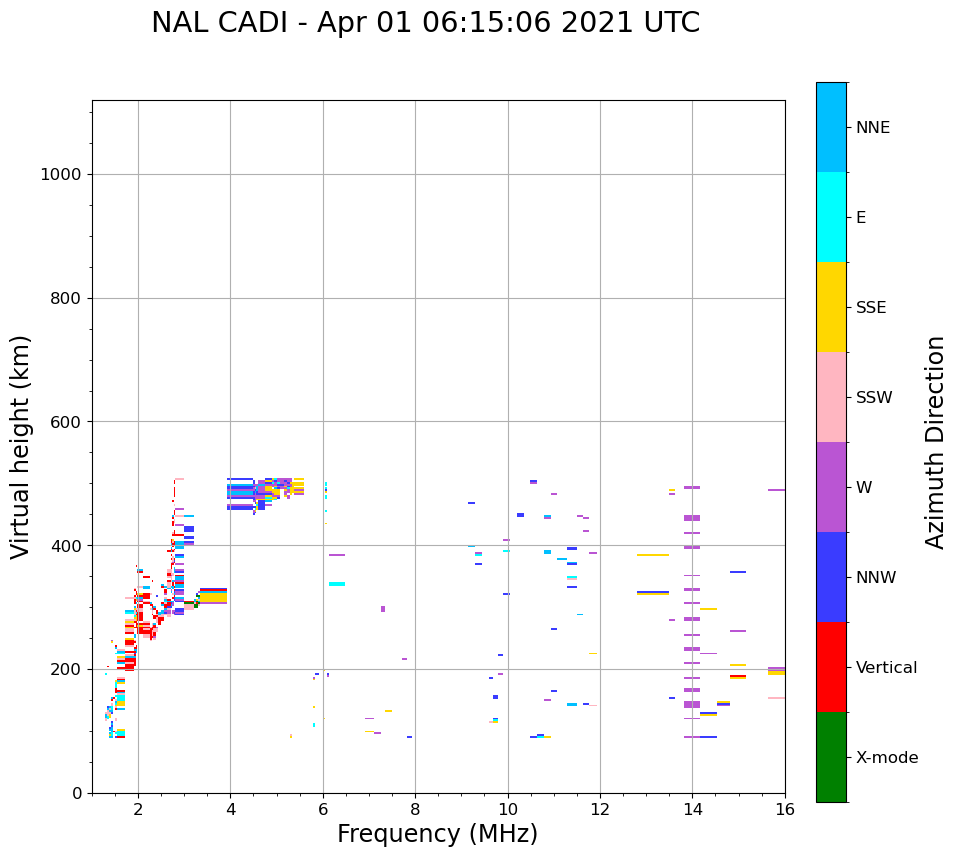 NAL CADI - Apr 01 06:15:06 2021 UTC

Virtual height (km)

1000
800
600
400
200
0

2
4
6
8
10
12
14
16

Frequency (MHz)

NNE
E
SSE
SSW
W
NNW
Vertical
X-mode

Azimuth Direction